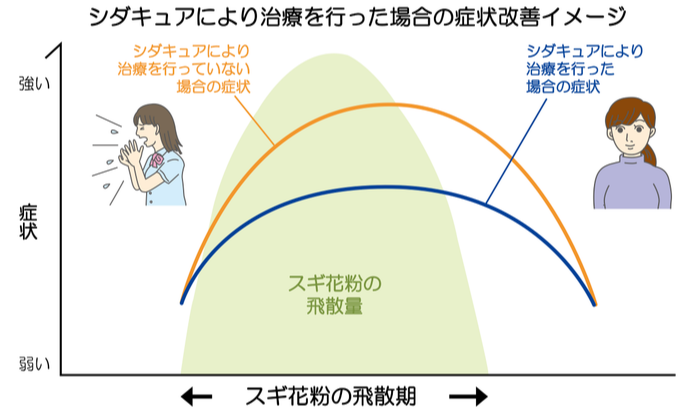 シダキュアにより治療を行った場合の症状改善イメージ

強い

症状

弱い

シダキュアにより治療を行っていない場合の症状

シダキュアにより治療を行った場合の症状

スギ花粉の飛散量

← スギ花粉の飛散期 →